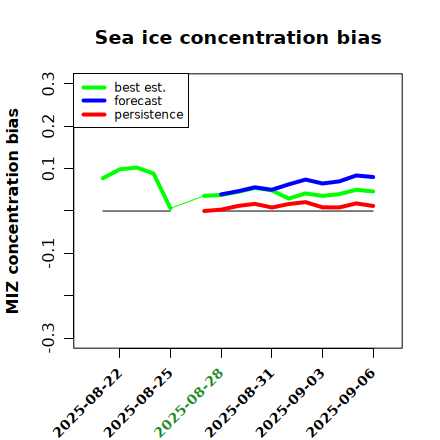 Sea ice concentration bias

best est.
forecast
persistence

MIZ concentration bias

0.3
0.2
0.1
-0.1
-0.3

2025-08-22
2025-08-25
2025-08-28
2025-08-31
2025-09-03
2025-09-06